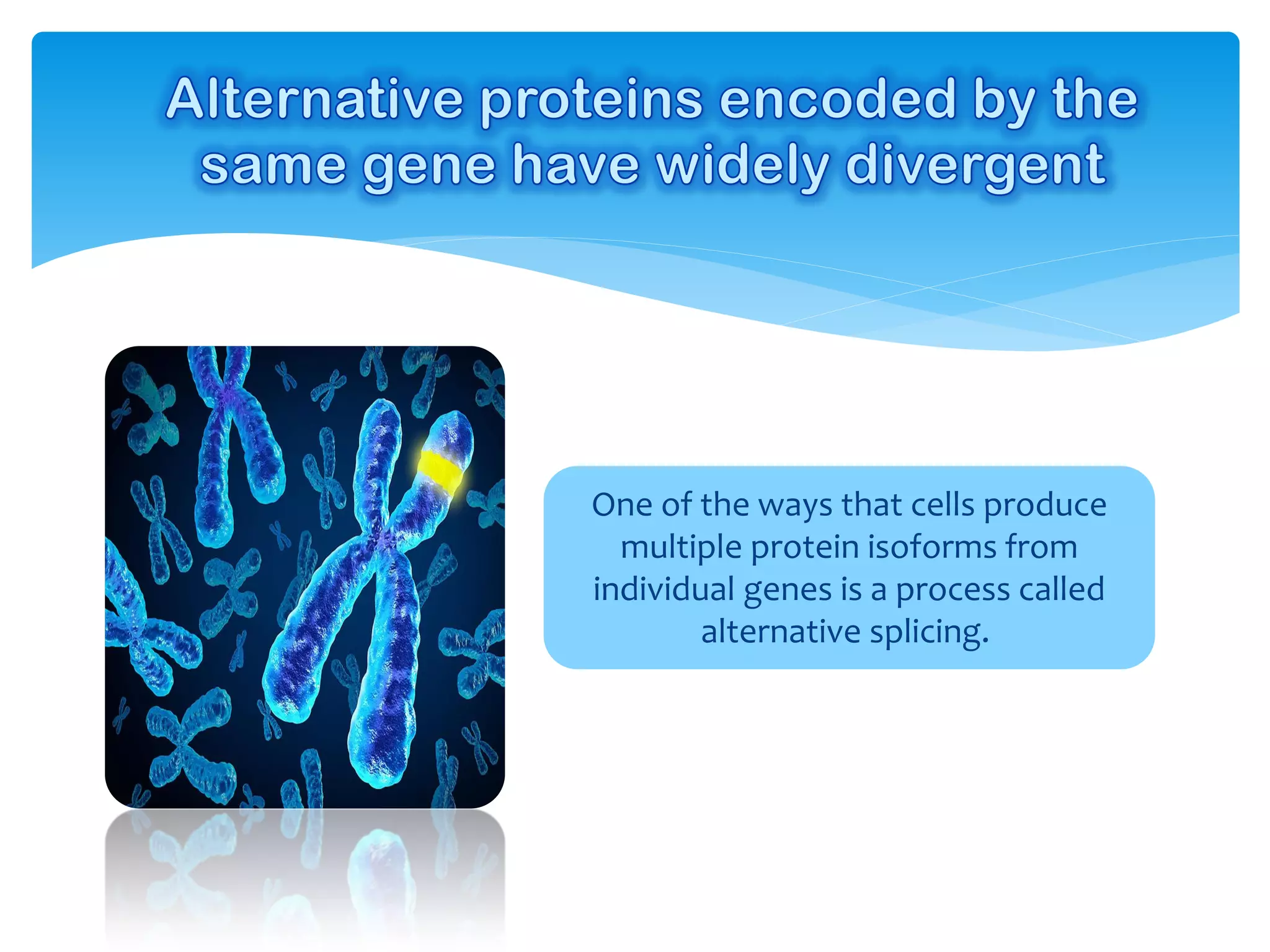 Alternative proteins encoded by the same gene have widely divergent

One of the ways that cells produce multiple protein isoforms from individual genes is a process called alternative splicing.